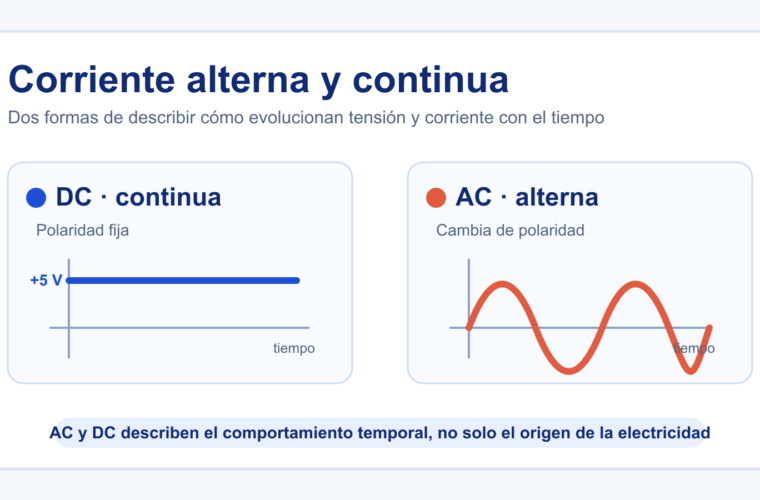 Corriente alterna y continua

Dos formas de describir cómo evolucionan tensión y corriente con el tiempo

DC · continua

Polaridad fija

+5 V

tiempo

AC · alterna

Cambia de polaridad

tiempo

AC y DC describen el comportamiento temporal, no solo el origen de la electricidad